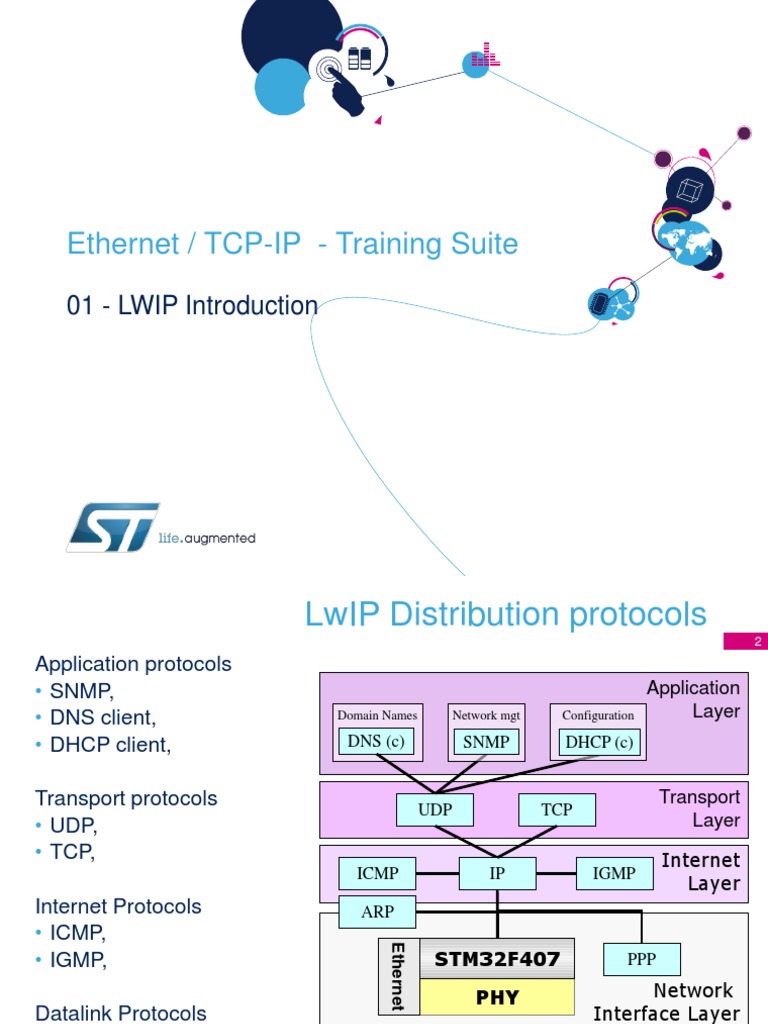 Ethernet / TCP-IP - Training Suite

01 - LWIP Introduction

life.augmented

LwIP Distribution protocols

2

Application protocols
• SNMP,
• DNS client,
• DHCP client,

Transport protocols
• UDP,
• TCP,

Internet Protocols
• ICMP,
• IGMP,

Datalink Protocols

Application Layer

Domain Names
DNS (c)

Network mgt
SNMP

Configuration
DHCP (c)

Transport Layer

UDP

TCP

Internet Layer

ICMP

IP

IGMP

ARP

Ethernet

STM32F407

PHY

PPP

Network Interface Layer